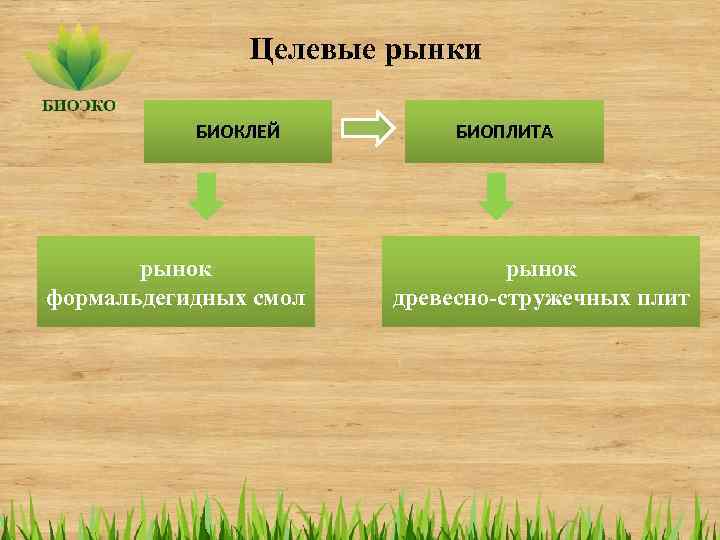 БИОЭКО

Целевые рынки

БИОКЛЕЙ

БИОПЛИТА

рынок формальдегидных смол

рынок древесно-стружечных плит